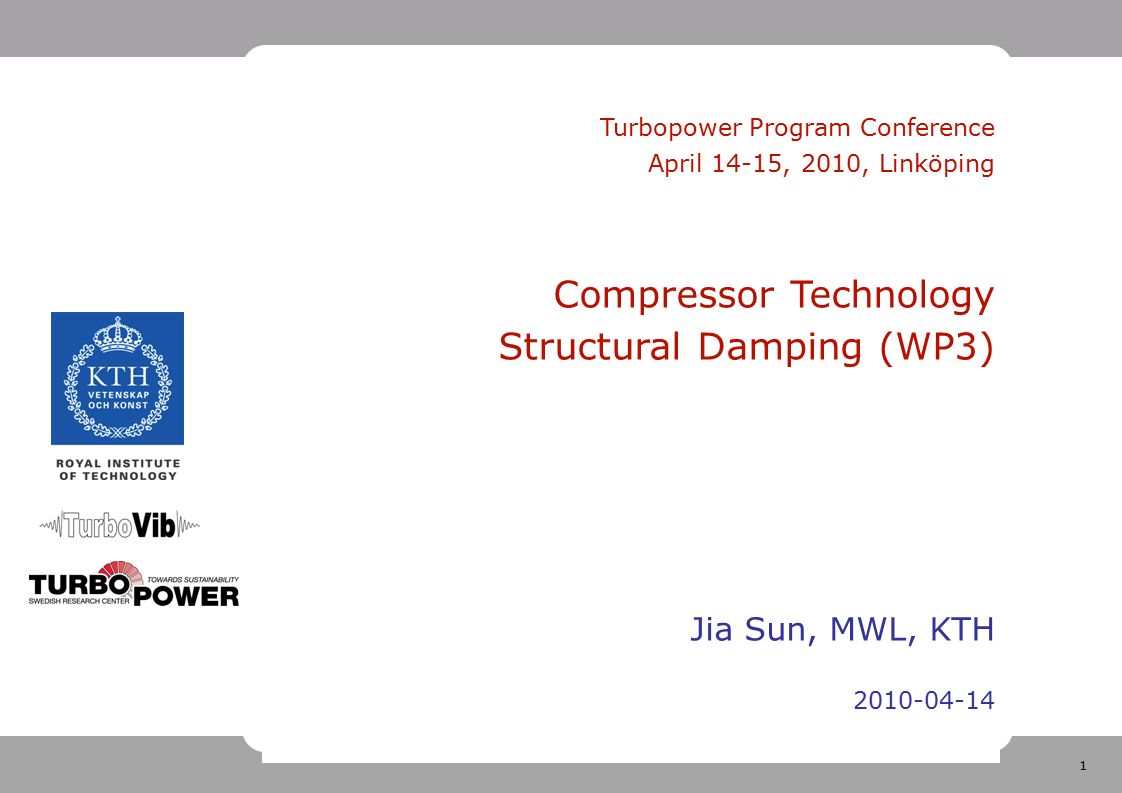 Turbopower Program Conference
April 14-15, 2010, Linköping

Compressor Technology
Structural Damping (WP3)

KTH
VETENSKAP OCH KONST

ROYAL INSTITUTE OF TECHNOLOGY

TurboVib

TURBO POWER
TOWARDS SUSTAINABILITY
SWEDISH RESEARCH CENTER

Jia Sun, MWL, KTH

2010-04-14

1